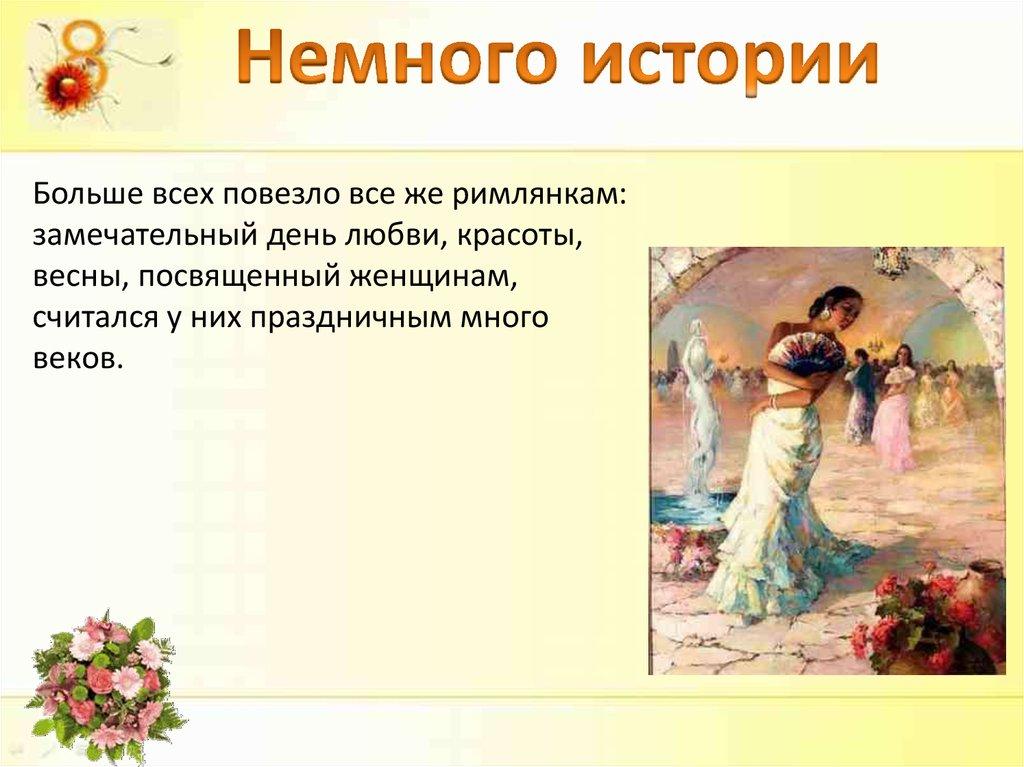 8

Немного истории

Больше всех повезло все же римлянкам: замечательный день любви, красоты, весны, посвященный женщинам, считался у них праздничным много веков.